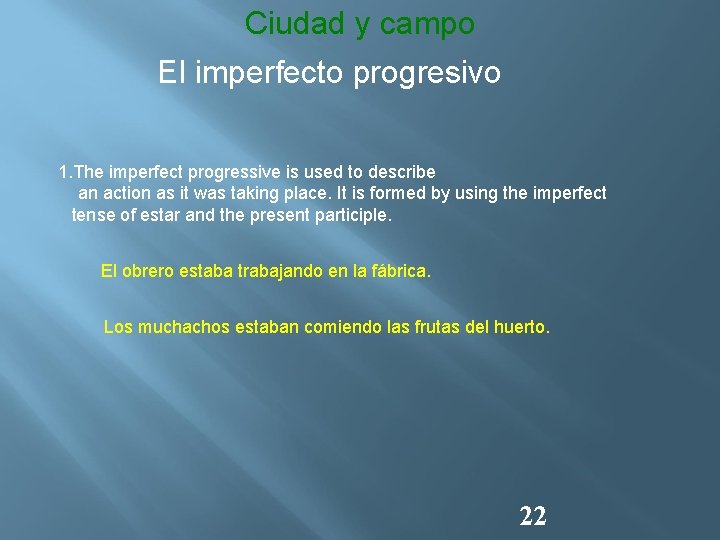 Ciudad y campo

El imperfecto progresivo

1.The imperfect progressive is used to describe an action as it was taking place. It is formed by using the imperfect tense of estar and the present participle.

El obrero estaba trabajando en la fábrica.

Los muchachos estaban comiendo las frutas del huerto.

22